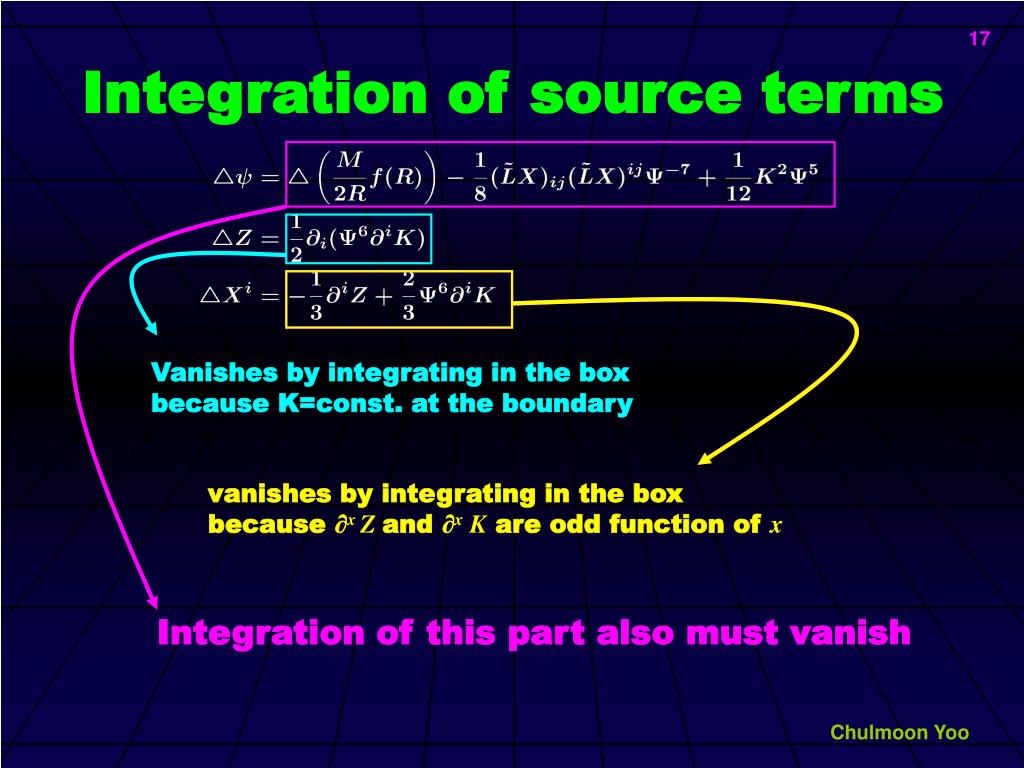 17

Integration of source terms

$\triangle\psi = \triangle\left(\frac{M}{2R}f(R)\right) - \frac{1}{8}(\tilde{L}X)_{ij}(\tilde{L}X)^{ij}\Psi^{-7} + \frac{1}{12}K^2\Psi^5$

$\triangle Z = \frac{1}{2}\partial_i(\Psi^6\partial^i K)$

$\triangle X^i = -\frac{1}{3}\partial^i Z + \frac{2}{3}\Psi^6\partial^i K$

Vanishes by integrating in the box because K=const. at the boundary

vanishes by integrating in the box because $\partial^x Z$ and $\partial^x K$ are odd function of $x$

Integration of this part also must vanish

Chulmoon Yoo